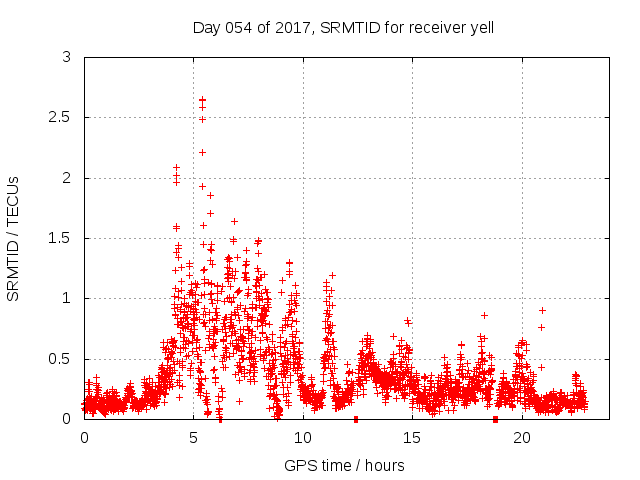 Day 054 of 2017, SRMTID for receiver yell

SRMTID / TECUs

3
2.5
2
1.5
1
0.5
0

0
5
10
15
20

GPS time / hours